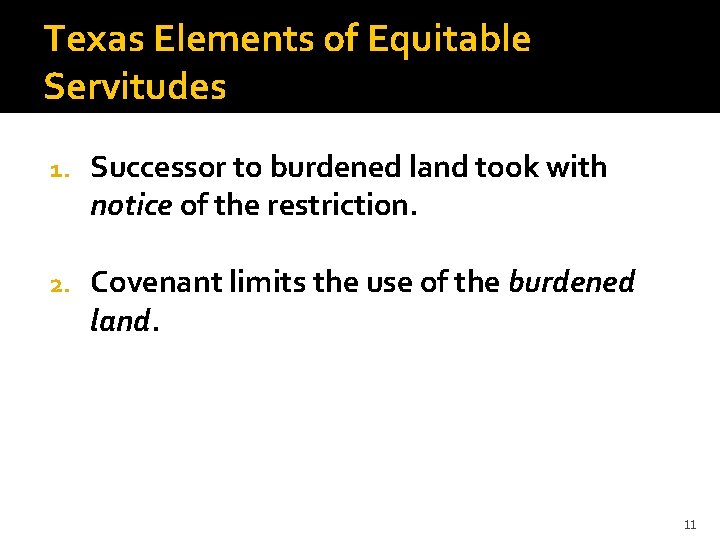 Texas Elements of Equitable Servitudes

1. Successor to burdened land took with notice of the restriction.

2. Covenant limits the use of the burdened land.

11